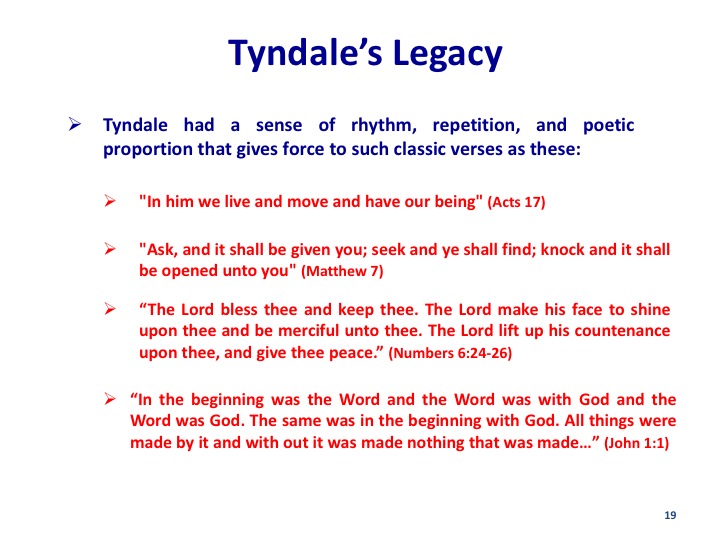 Tyndale's Legacy

➢ Tyndale had a sense of rhythm, repetition, and poetic proportion that gives force to such classic verses as these:

➢ "In him we live and move and have our being" (Acts 17)

➢ "Ask, and it shall be given you; seek and ye shall find; knock and it shall be opened unto you" (Matthew 7)

➢ "The Lord bless thee and keep thee. The Lord make his face to shine upon thee and be merciful unto thee. The Lord lift up his countenance upon thee, and give thee peace." (Numbers 6:24-26)

➢ "In the beginning was the Word and the Word was with God and the Word was God. The same was in the beginning with God. All things were made by it and with out it was made nothing that was made…" (John 1:1)

19